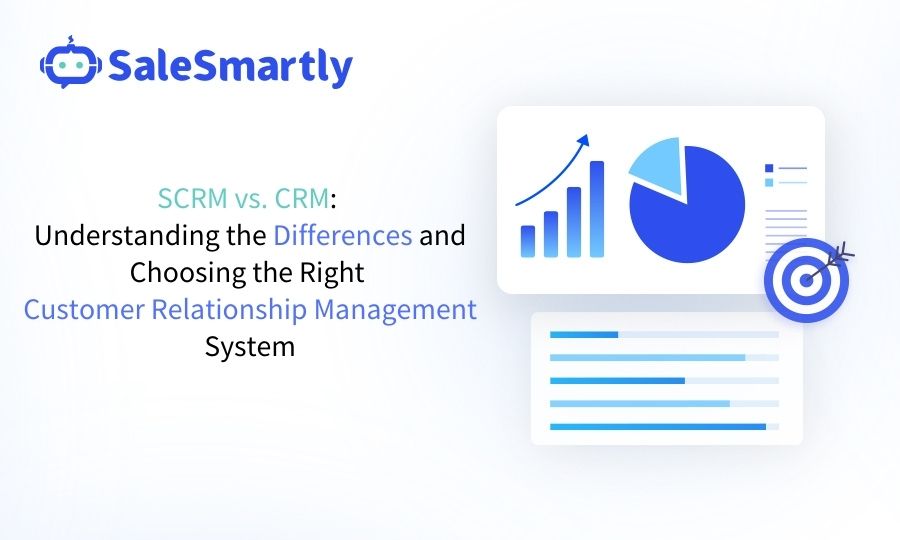 SaleSmartly

SCRM vs. CRM: Understanding the Differences and Choosing the Right Customer Relationship Management System